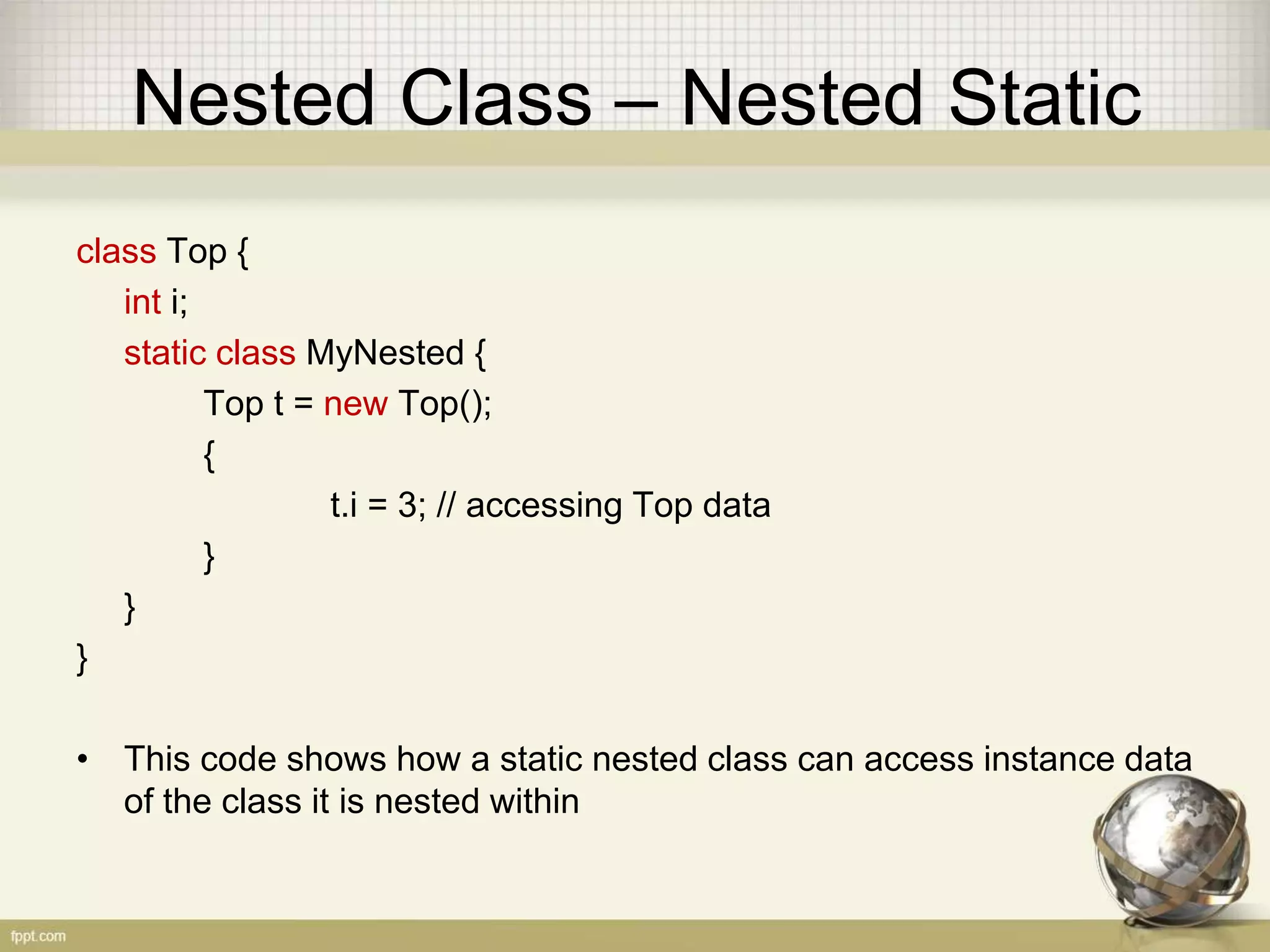 Nested Class – Nested Static

class Top {
int i;
static class MyNested {
Top t = new Top();
{
t.i = 3; // accessing Top data
}
}
}

• This code shows how a static nested class can access instance data of the class it is nested within

fppt.com